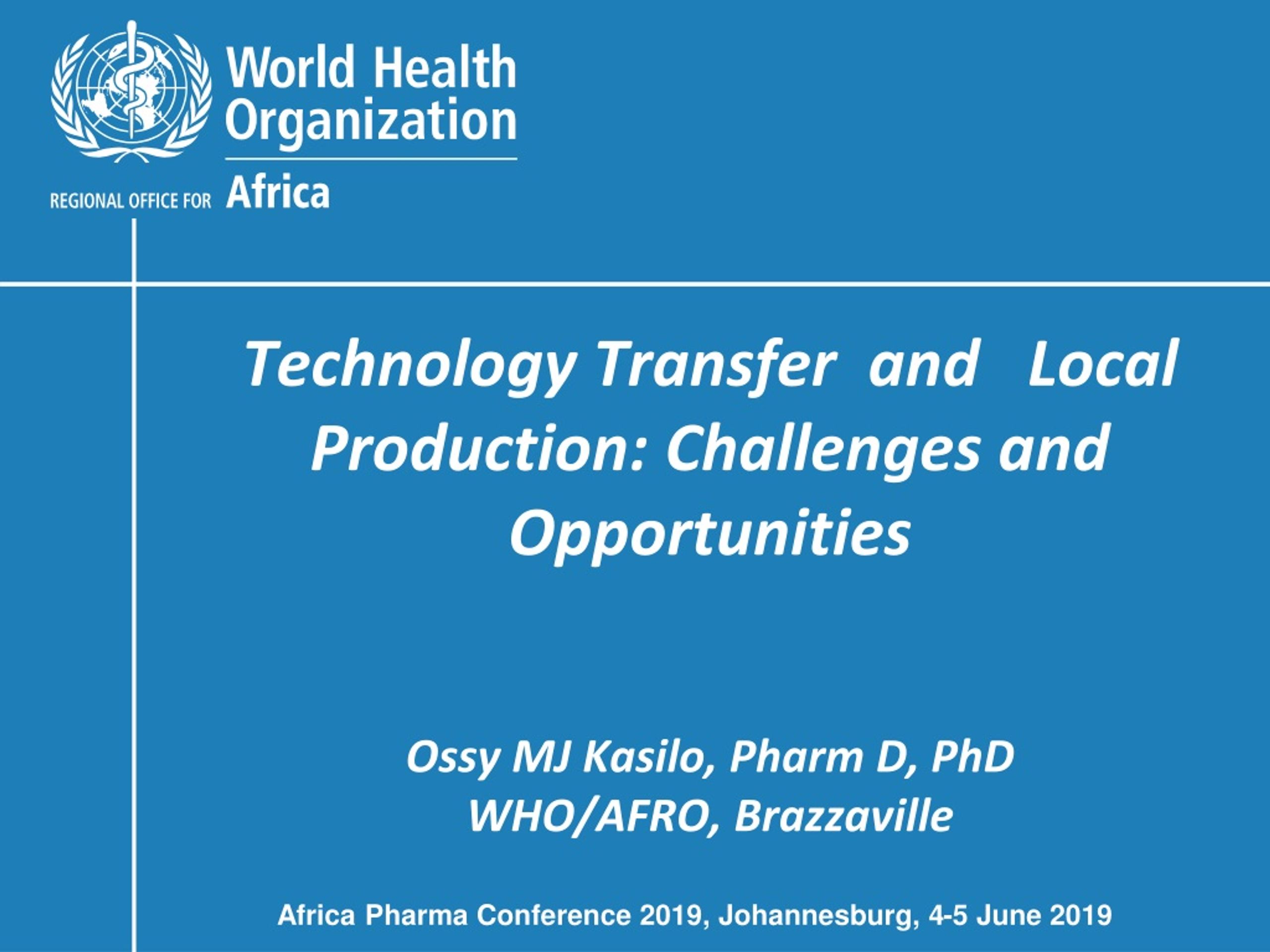 World Health Organization

REGIONAL OFFICE FOR Africa

Technology Transfer and Local Production: Challenges and Opportunities

Ossy MJ Kasilo, Pharm D, PhD
WHO/AFRO, Brazzaville

Africa Pharma Conference 2019, Johannesburg, 4-5 June 2019